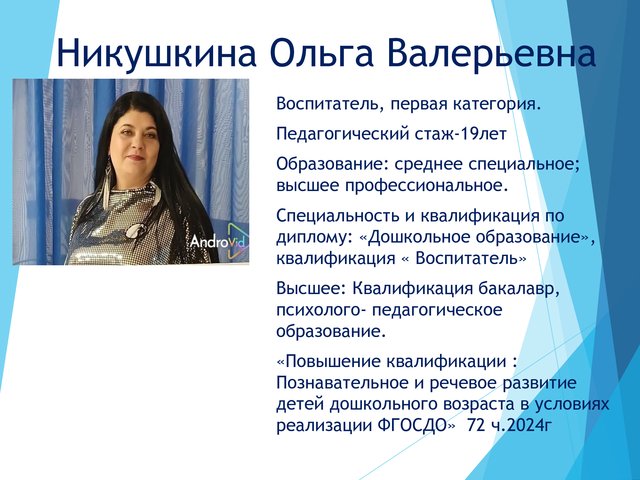 Никушкина Ольга Валерьевна

AndroVid

Воспитатель, первая категория.

Педагогический стаж-19лет

Образование: среднее специальное; высшее профессиональное.

Специальность и квалификация по диплому: «Дошкольное образование», квалификация « Воспитатель»

Высшее: Квалификация бакалавр, психолого- педагогическое образование.

«Повышение квалификации : Познавательное и речевое развитие детей дошкольного возраста в условиях реализации ФГОСДО» 72 ч.2024г